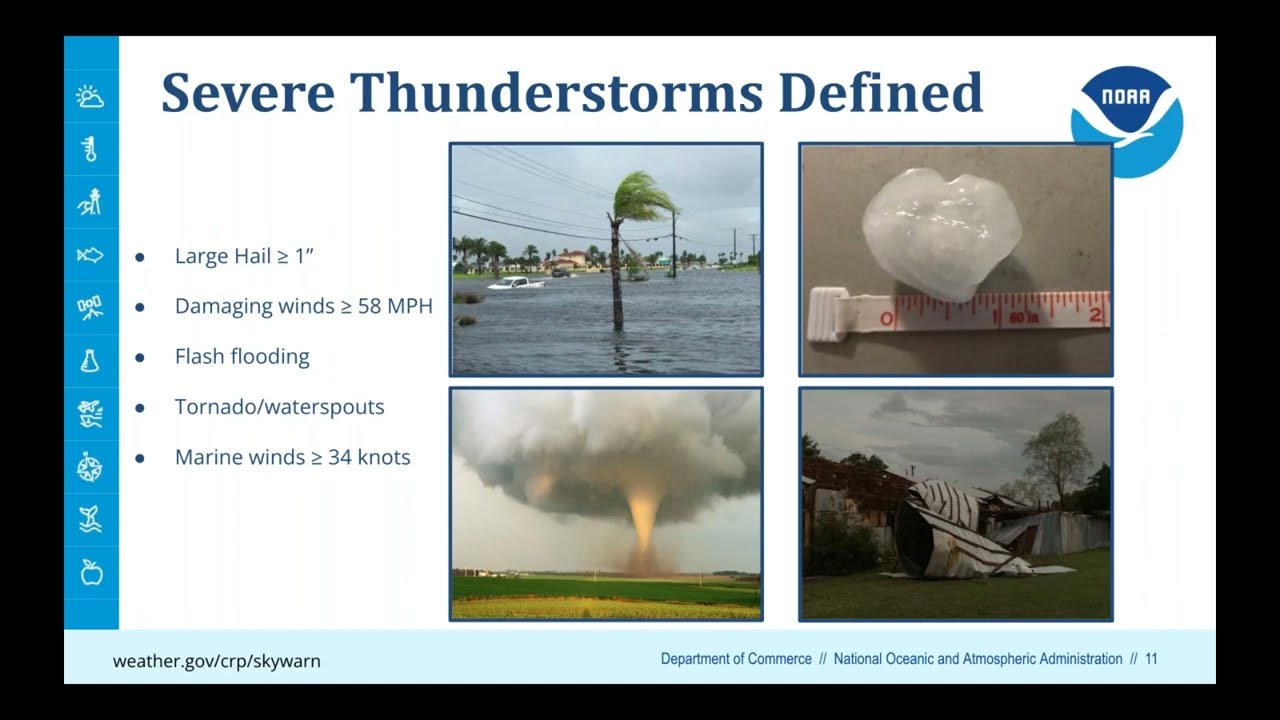 Severe Thunderstorms Defined

NOAA

- Large Hail ≥ 1”
- Damaging winds ≥ 58 MPH
- Flash flooding
- Tornado/waterspouts
- Marine winds ≥ 34 knots

0 1 60 in 2

weather.gov/crp/skywarn

Department of Commerce // National Oceanic and Atmospheric Administration // 11